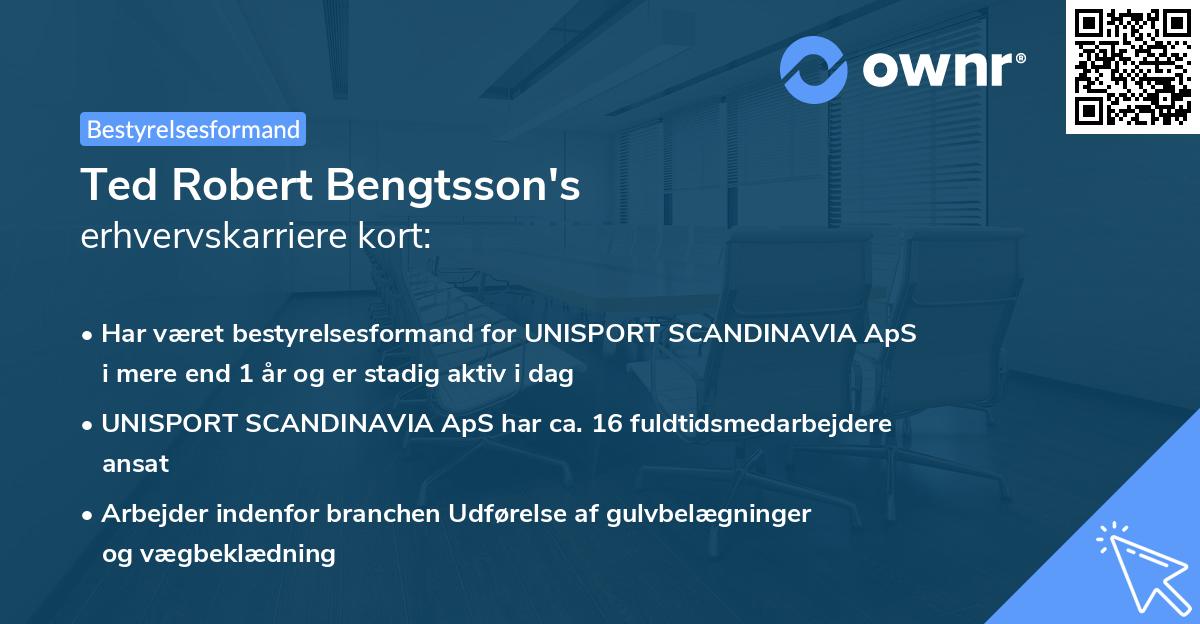 ownr®

Bestyrelsesformand

Ted Robert Bengtsson's
erhvervskarriere kort:

• Har været bestyrelsesformand for UNISPORT SCANDINAVIA ApS i mere end 1 år og er stadig aktiv i dag

• UNISPORT SCANDINAVIA ApS har ca. 16 fuldtidsmedarbejdere ansat

• Arbejder indenfor branchen Udførelse af gulvbelægninger og vægbeklædning